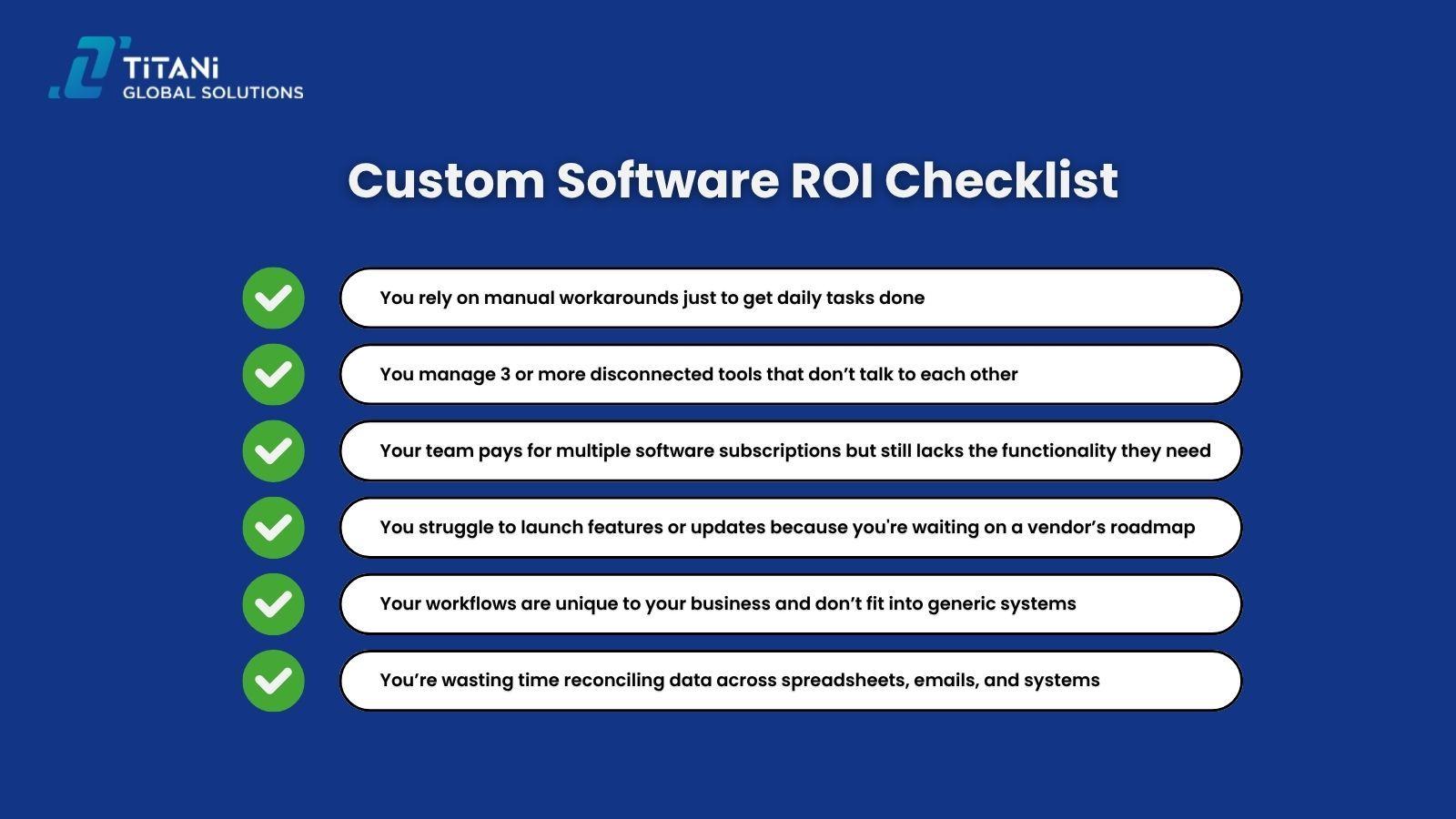 TiTANi
GLOBAL SOLUTIONS

Custom Software ROI Checklist

You rely on manual workarounds just to get daily tasks done

You manage 3 or more disconnected tools that don’t talk to each other

Your team pays for multiple software subscriptions but still lacks the functionality they need

You struggle to launch features or updates because you're waiting on a vendor’s roadmap

Your workflows are unique to your business and don’t fit into generic systems

You’re wasting time reconciling data across spreadsheets, emails, and systems